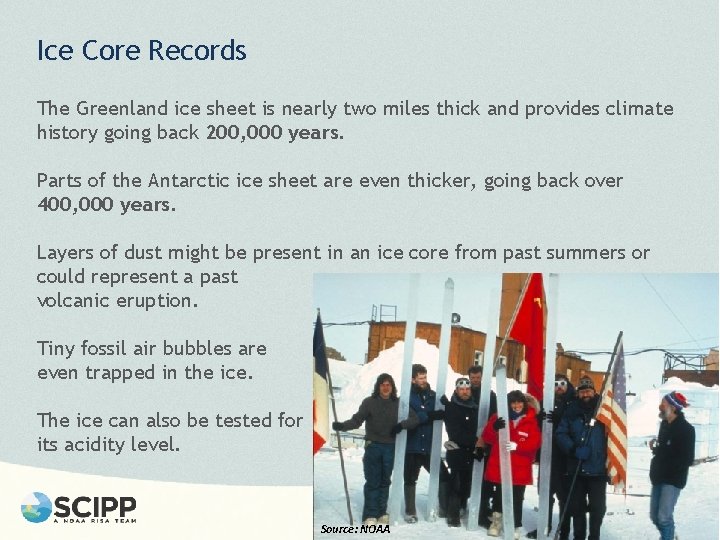 Ice Core Records

The Greenland ice sheet is nearly two miles thick and provides climate history going back 200,000 years.

Parts of the Antarctic ice sheet are even thicker, going back over 400,000 years.

Layers of dust might be present in an ice core from past summers or could represent a past volcanic eruption.

Tiny fossil air bubbles are even trapped in the ice.

The ice can also be tested for its acidity level.

SCIPP
A NOAA RISA TEAM

Source: NOAA